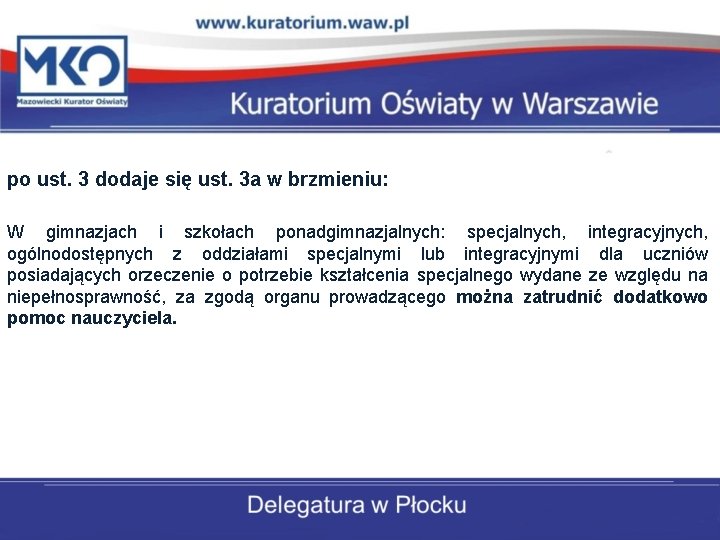 www.kuratorium.waw.pl

MKO
Mazowiecki Kurator Oświaty

Kuratorium Oświaty w Warszawie

po ust. 3 dodaje się ust. 3a w brzmieniu:

W gimnazjach i szkołach ponadgimnazjalnych: specjalnych, integracyjnych, ogólnodostępnych z oddziałami specjalnymi lub integracyjnymi dla uczniów posiadających orzeczenie o potrzebie kształcenia specjalnego wydane ze względu na niepełnosprawność, za zgodą organu prowadzącego można zatrudnić dodatkowo pomoc nauczyciela.

Delegatura w Płocku